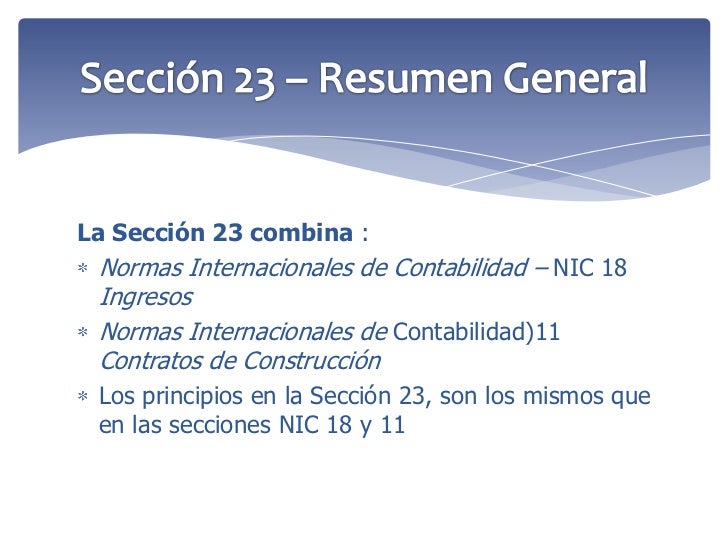 Sección 23 – Resumen General

La Sección 23 combina :

* Normas Internacionales de Contabilidad – NIC 18 Ingresos
* Normas Internacionales de Contabilidad)11 Contratos de Construcción
* Los principios en la Sección 23, son los mismos que en las secciones NIC 18 y 11